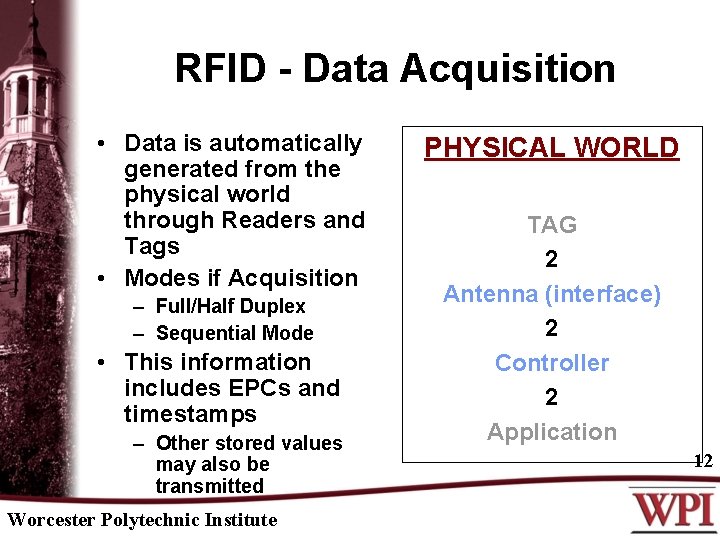 RFID - Data Acquisition

• Data is automatically generated from the physical world through Readers and Tags
• Modes if Acquisition
– Full/Half Duplex
– Sequential Mode
• This information includes EPCs and timestamps
– Other stored values may also be transmitted

PHYSICAL WORLD

TAG
2
Antenna (interface)
2
Controller
2
Application

12

Worcester Polytechnic Institute

WPI